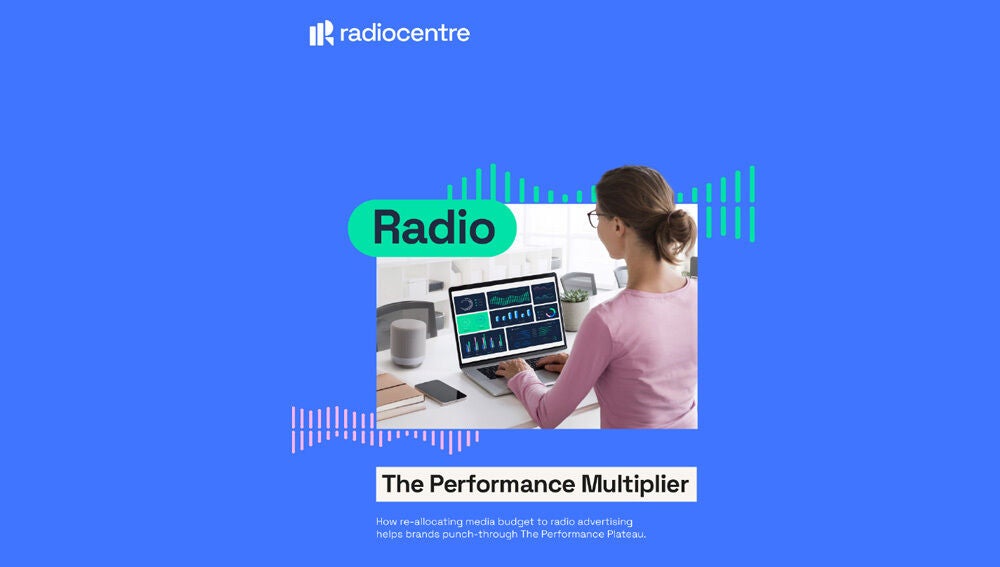 radiocentre

Radio

The Performance Multiplier

How re-allocating media budget to radio advertising helps brands punch-through The Performance Plateau.